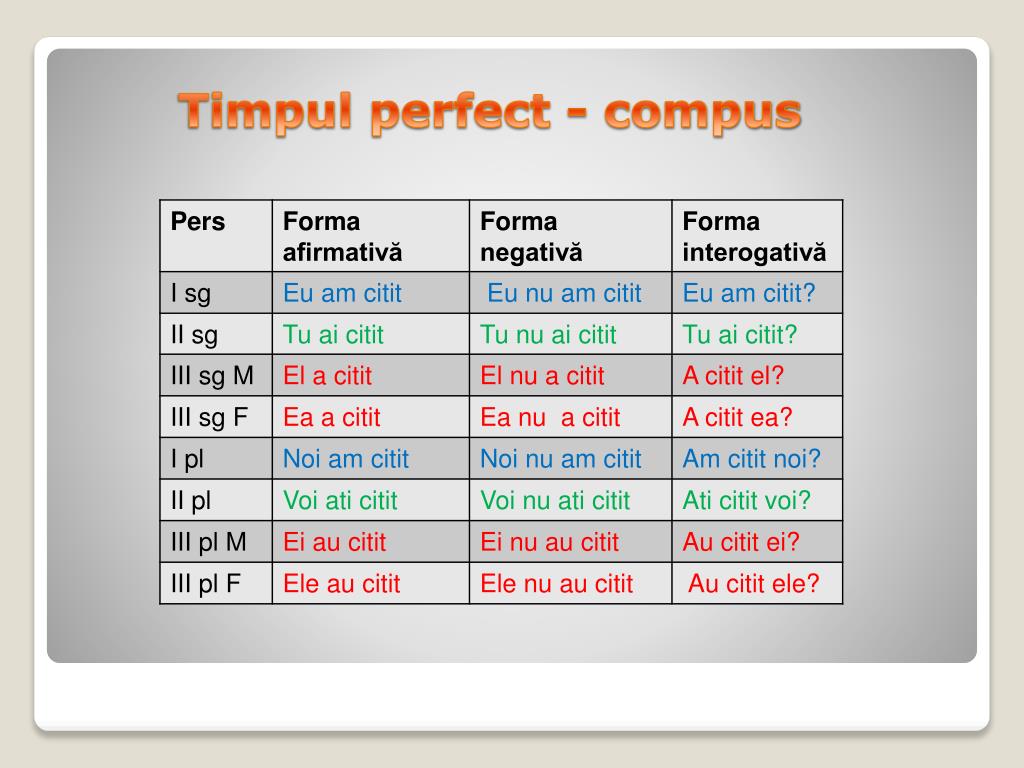 Timpul perfect - compus

| Pers | Forma afirmativă | Forma negativă | Forma interogativă |
|---|---|---|---|
| I sg | Eu am citit | Eu nu am citit | Eu am citit? |
| II sg | Tu ai citit | Tu nu ai citit | Tu ai citit? |
| III sg M | El a citit | El nu a citit | A citit el? |
| III sg F | Ea a citit | Ea nu a citit | A citit ea? |
| I pl | Noi am citit | Noi nu am citit | Am citit noi? |
| II pl | Voi ati citit | Voi nu ati citit | Ati citit voi? |
| III pl M | Ei au citit | Ei nu au citit | Au citit ei? |
| III pl F | Ele au citit | Ele nu au citit | Au citit ele? |